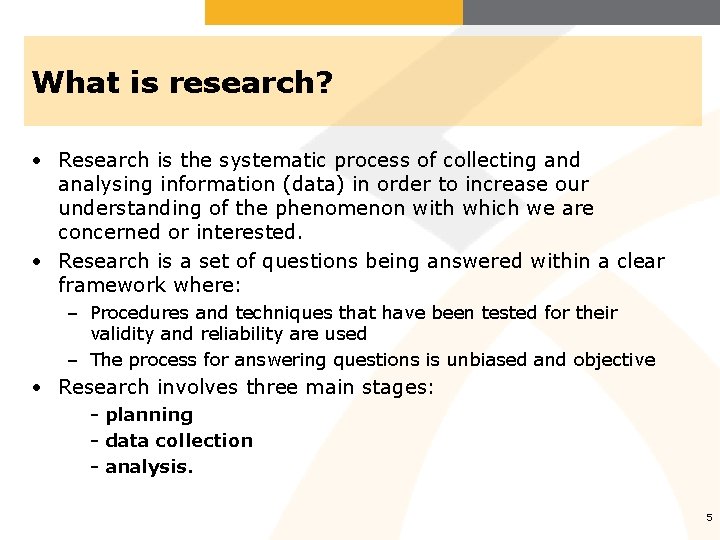 What is research?

• Research is the systematic process of collecting and analysing information (data) in order to increase our understanding of the phenomenon with which we are concerned or interested.

• Research is a set of questions being answered within a clear framework where:

– Procedures and techniques that have been tested for their validity and reliability are used

– The process for answering questions is unbiased and objective

• Research involves three main stages:

- planning

- data collection

- analysis.

5